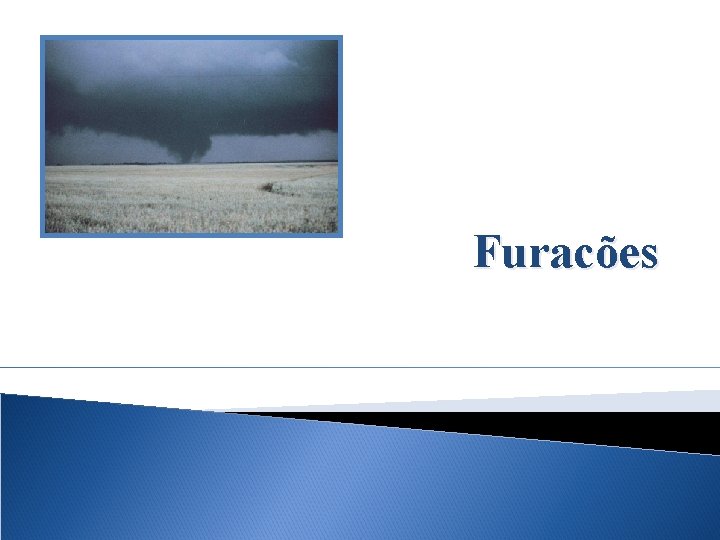 Furacões